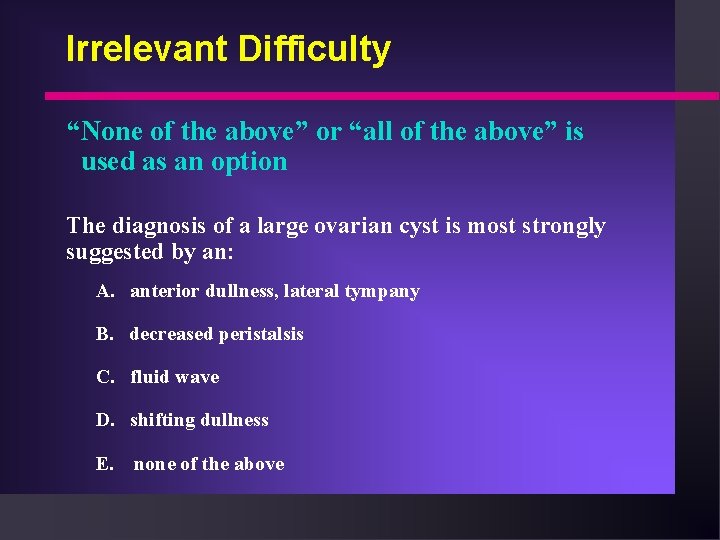 Irrelevant Difficulty

“None of the above” or “all of the above” is used as an option

The diagnosis of a large ovarian cyst is most strongly suggested by an:

A. anterior dullness, lateral tympany

B. decreased peristalsis

C. fluid wave

D. shifting dullness

E. none of the above